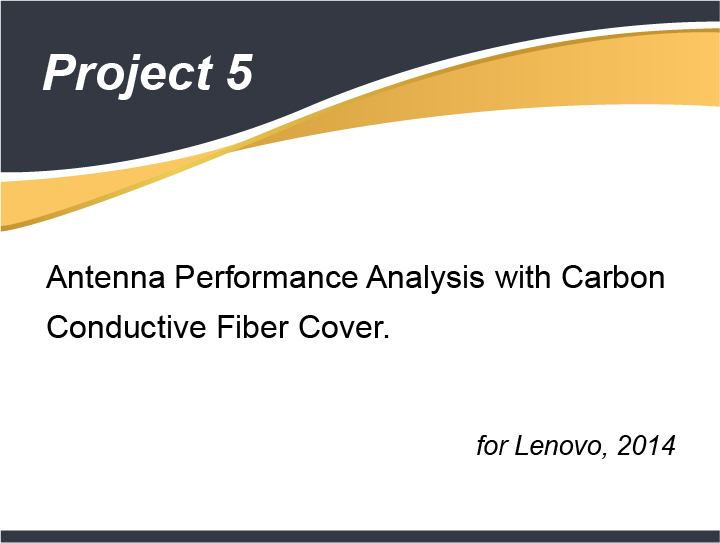 Project 5

Antenna Performance Analysis with Carbon Conductive Fiber Cover.

for Lenovo, 2014